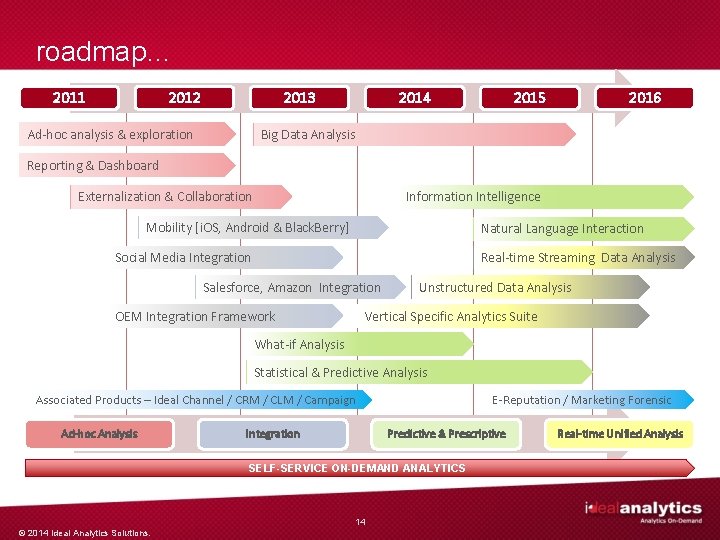 roadmap...

2011 2012 2013 2014 2015 2016

Ad-hoc analysis & exploration

Big Data Analysis

Reporting & Dashboard

Externalization & Collaboration

Information Intelligence

Mobility [iOS, Android & BlackBerry]

Natural Language Interaction

Social Media Integration

Real-time Streaming Data Analysis

Salesforce, Amazon Integration

Unstructured Data Analysis

OEM Integration Framework

Vertical Specific Analytics Suite

What-if Analysis

Statistical & Predictive Analysis

Associated Products – Ideal Channel / CRM / CLM / Campaign

E-Reputation / Marketing Forensic

Ad-hoc Analysis

Integration

Predictive & Prescriptive

Real-time Unified Analysis

SELF-SERVICE ON-DEMAND ANALYTICS

14

idealanalytics
Analytics On-Demand

© 2014 Ideal Analytics Solutions.